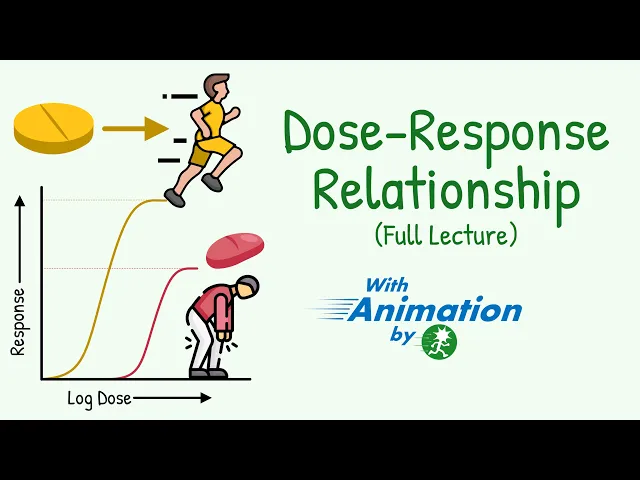 Response

Log Dose

Dose-Response Relationship

(Full Lecture)

With Animation by